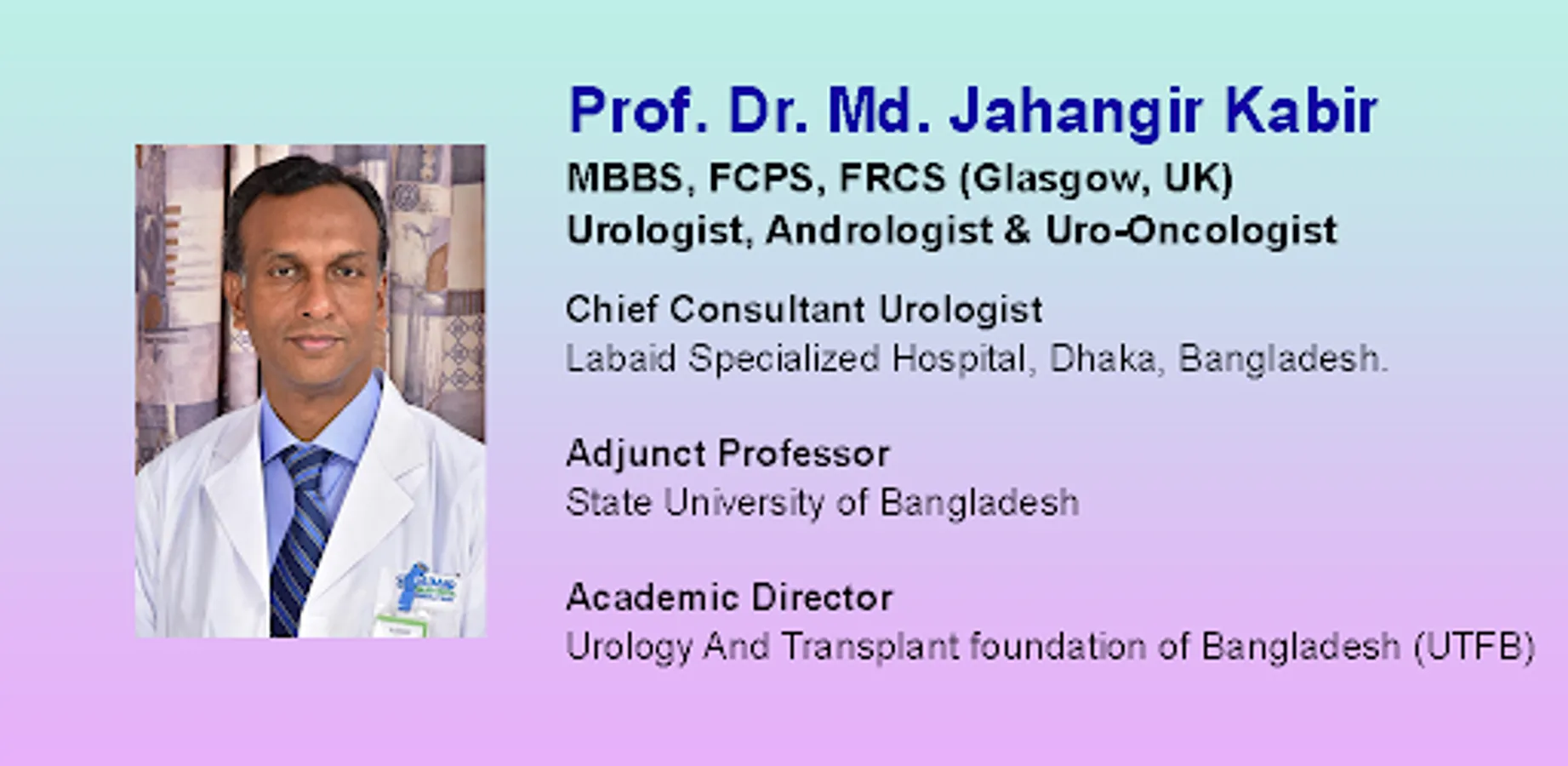 Prof. Dr. Md. Jahangir Kabir
MBBS, FCPS, FRCS (Glasgow, UK)
Urologist, Andrologist & Uro-Oncologist

Chief Consultant Urologist
Labaid Specialized Hospital, Dhaka, Bangladesh.

Adjunct Professor
State University of Bangladesh

Academic Director
Urology And Transplant foundation of Bangladesh (UTFB)